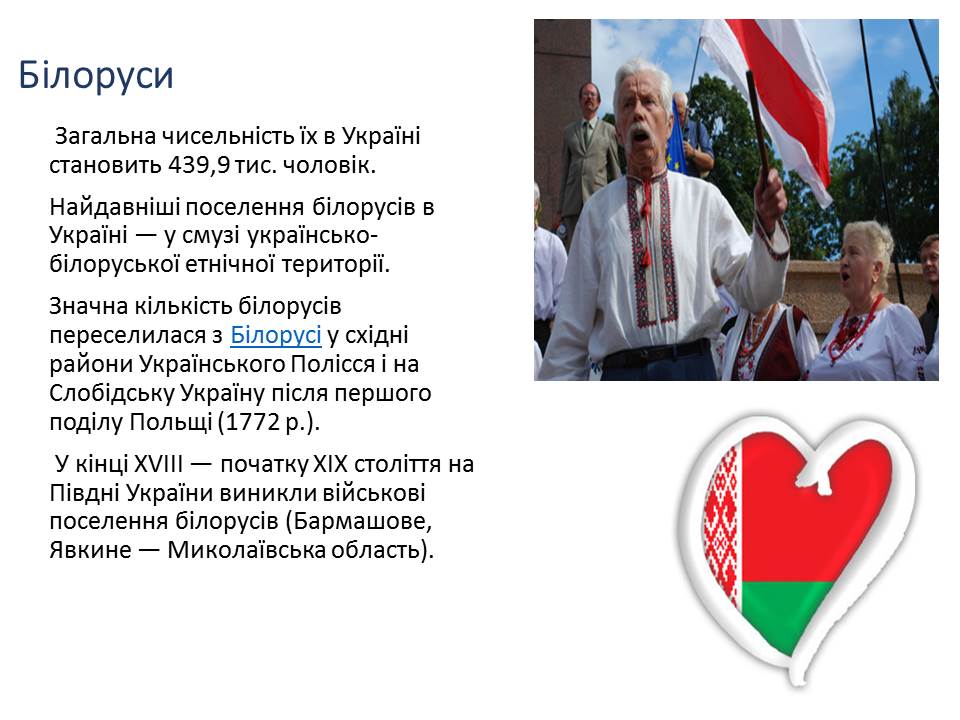 Білоруси

Загальна чисельність їх в Україні становить 439,9 тис. чоловік.

Найдавніші поселення білорусів в Україні — у смузі українсько-білоруської етнічної території.

Значна кількість білорусів переселилася з Білорусі у східні райони Українського Полісся і на Слобідську Україну після першого поділу Польщі (1772 р.).

У кінці XVIII — початку XIX століття на Півдні України виникли військові поселення білорусів (Бармашове, Явкине — Миколаївська область).